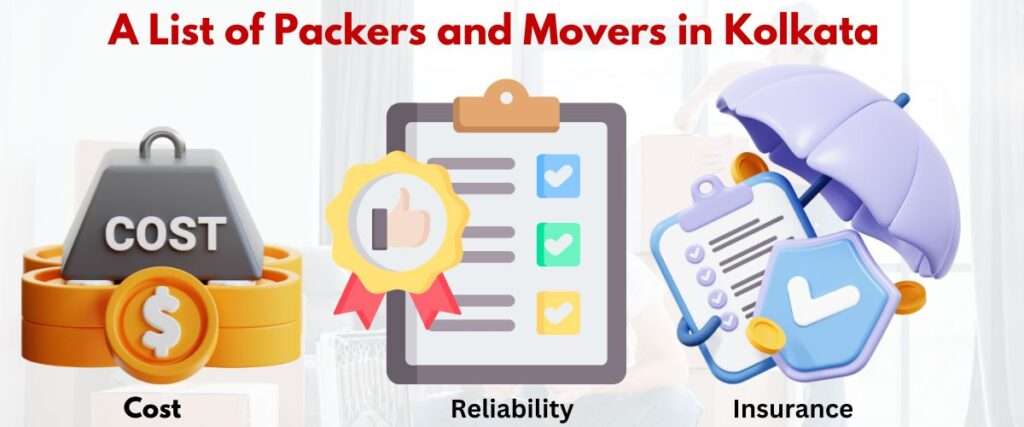 A List of Packers and Movers in Kolkata

COST

$

Cost

Reliability

Insurance